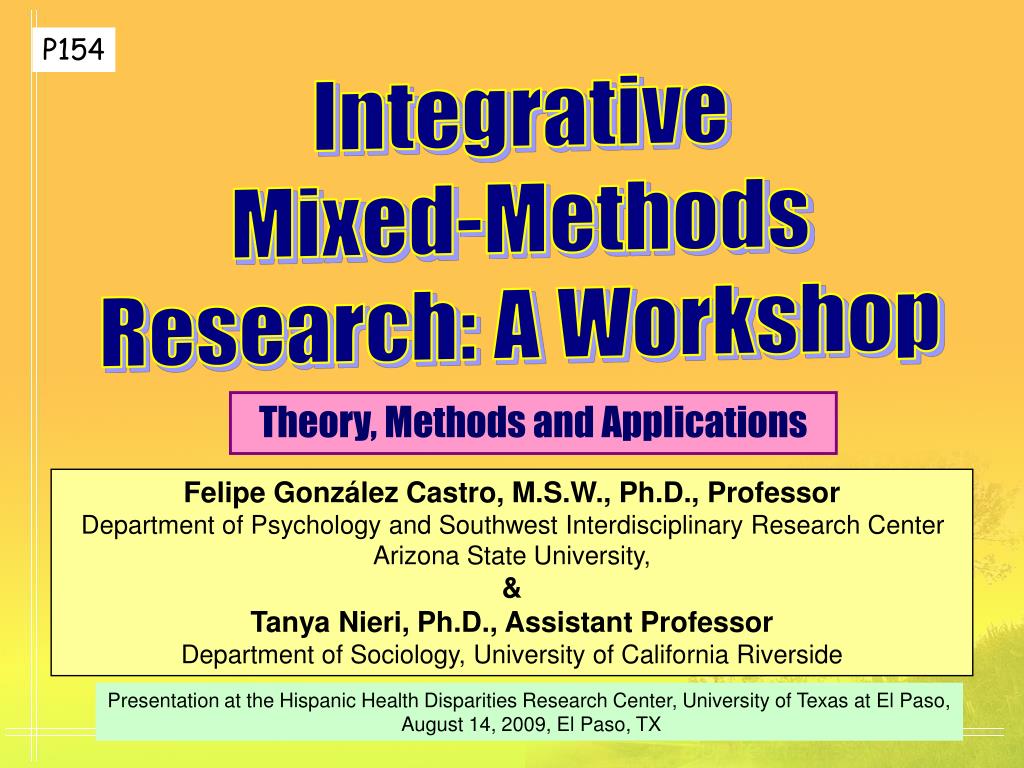 P154

Integrative Mixed-Methods Research: A Workshop

Theory, Methods and Applications

Felipe González Castro, M.S.W., Ph.D., Professor
Department of Psychology and Southwest Interdisciplinary Research Center
Arizona State University,
&
Tanya Nieri, Ph.D., Assistant Professor
Department of Sociology, University of California Riverside

Presentation at the Hispanic Health Disparities Research Center, University of Texas at El Paso, August 14, 2009, El Paso, TX